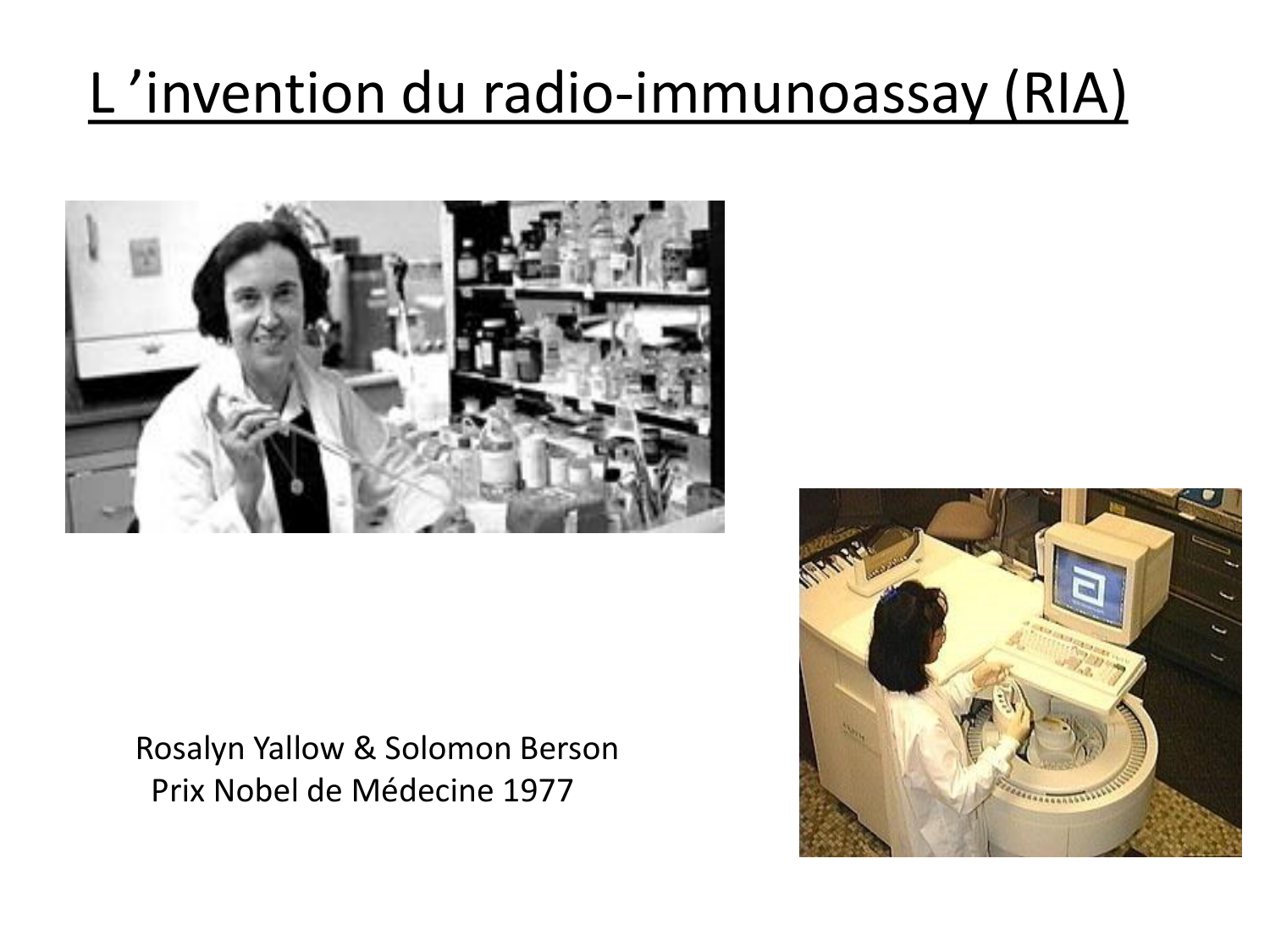 L ’invention du radio-immunoassay (RIA)

Rosalyn Yallow & Solomon Berson
Prix Nobel de Médecine 1977